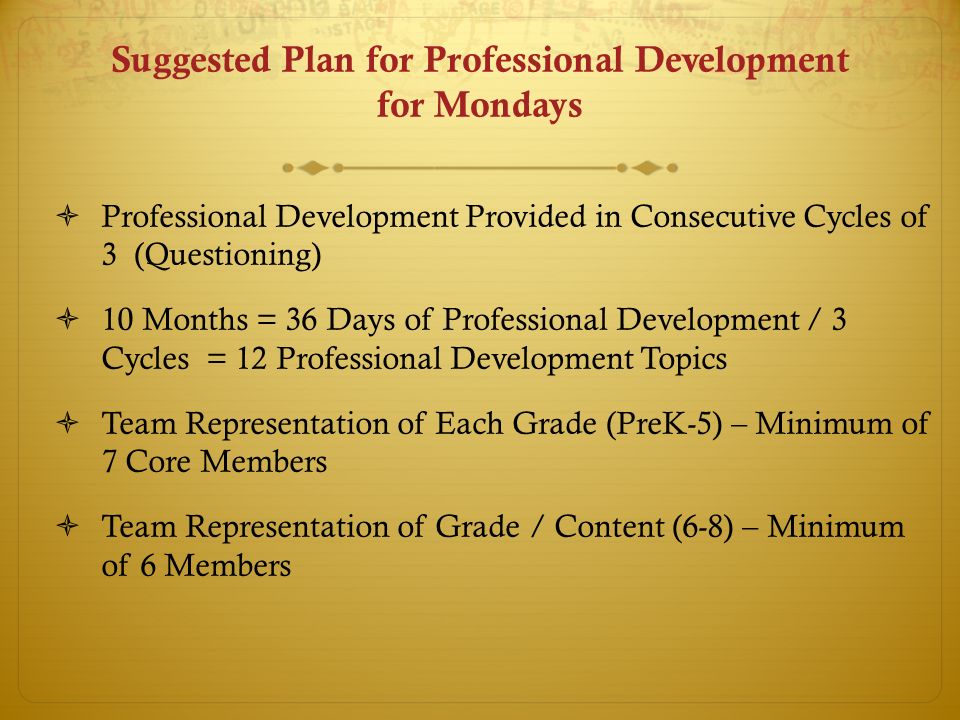 Suggested Plan for Professional Development for Mondays

Professional Development Provided in Consecutive Cycles of 3 (Questioning)

10 Months = 36 Days of Professional Development / 3 Cycles = 12 Professional Development Topics

Team Representation of Each Grade (PreK-5) – Minimum of 7 Core Members

Team Representation of Grade / Content (6-8) – Minimum of 6 Members